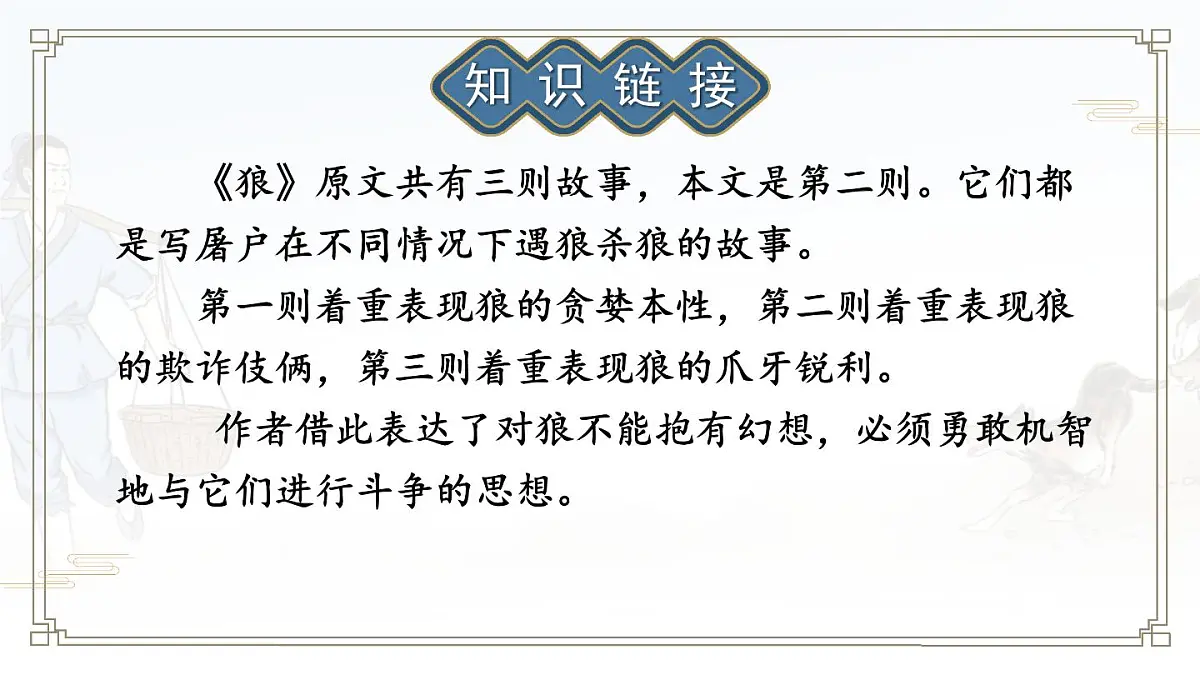 知识链接

《狼》原文共有三则故事，本文是第二则。它们都是写屠户在不同情况下遇狼杀狼的故事。

第一则着重表现狼的贪婪本性，第二则着重表现狼的欺诈伎俩，第三则着重表现狼的爪牙锐利。

作者借此表达了对狼不能抱有幻想，必须勇敢机智地与它们进行斗争的思想。